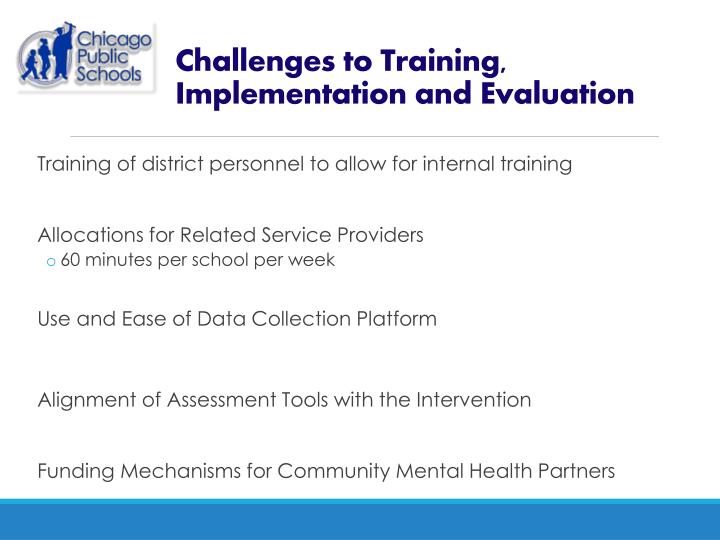 Chicago Public Schools

Challenges to Training, Implementation and Evaluation

Training of district personnel to allow for internal training

Allocations for Related Service Providers
o 60 minutes per school per week

Use and Ease of Data Collection Platform

Alignment of Assessment Tools with the Intervention

Funding Mechanisms for Community Mental Health Partners